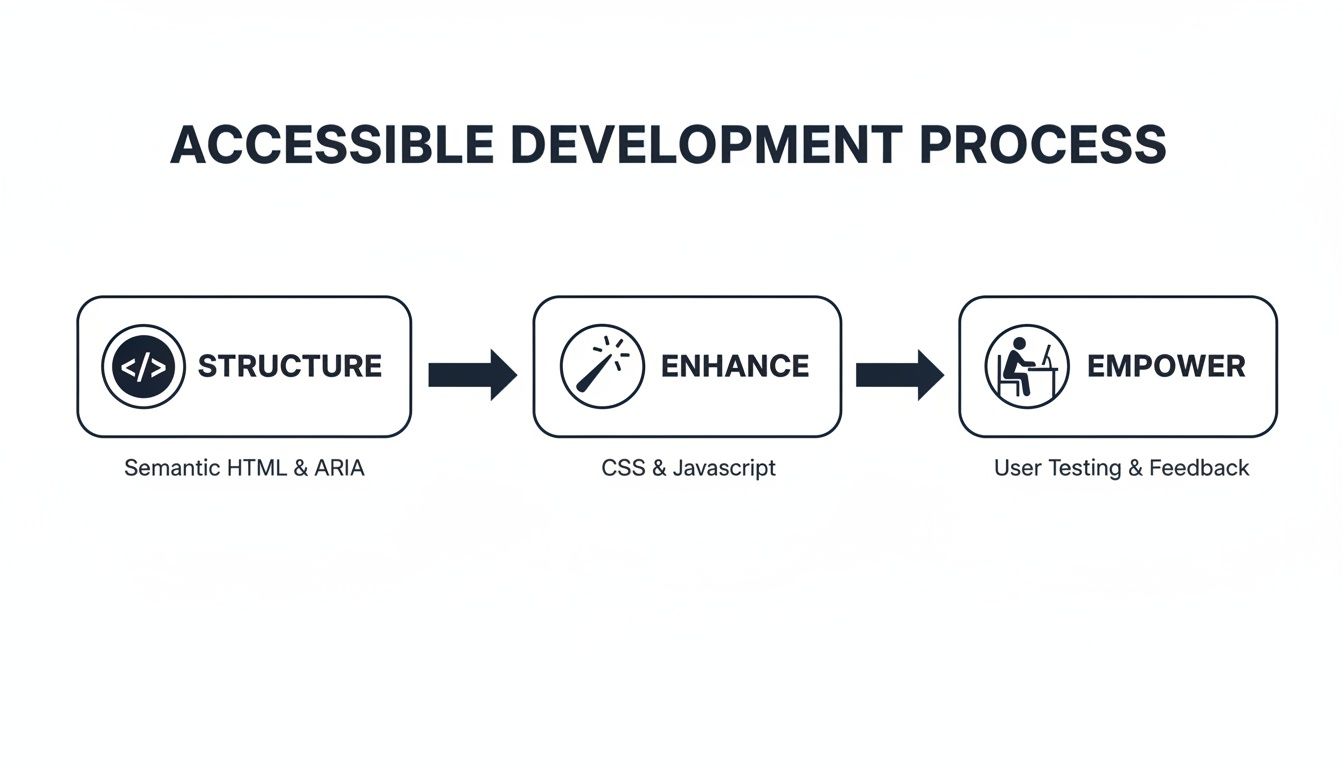 ACCESSIBLE DEVELOPMENT PROCESS

</> STRUCTURE

Semantic HTML & ARIA

ENHANCE

CSS & Javascript

EMPOWER

User Testing & Feedback